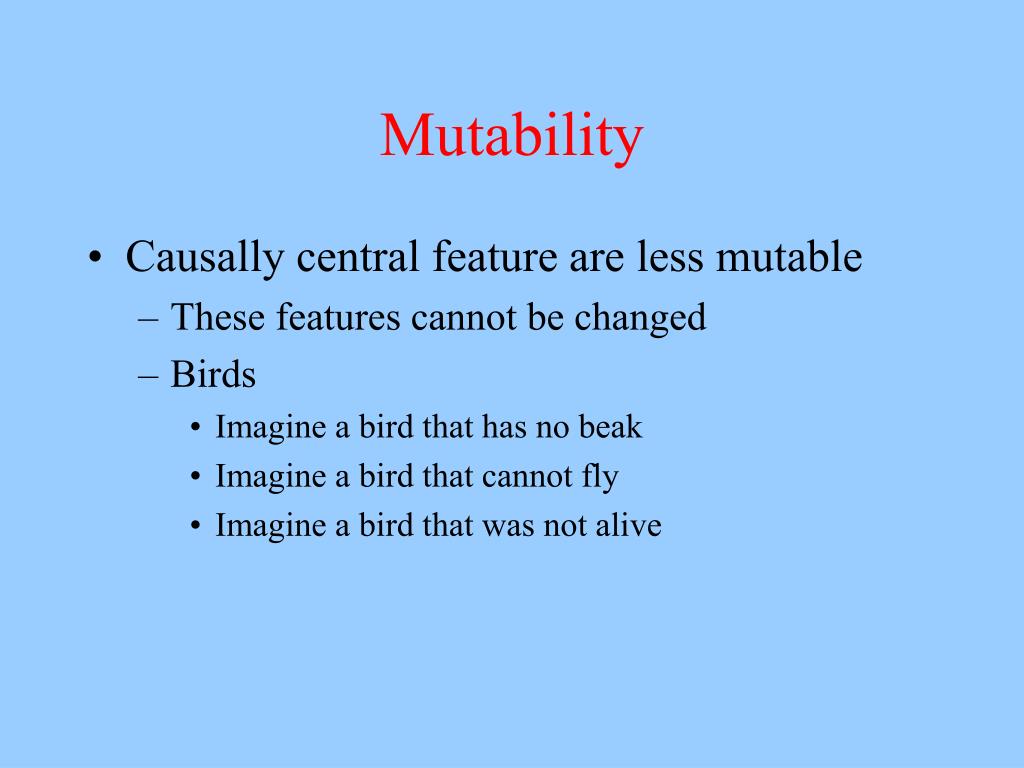 Mutability

• Causally central feature are less mutable
– These features cannot be changed
– Birds
• Imagine a bird that has no beak
• Imagine a bird that cannot fly
• Imagine a bird that was not alive